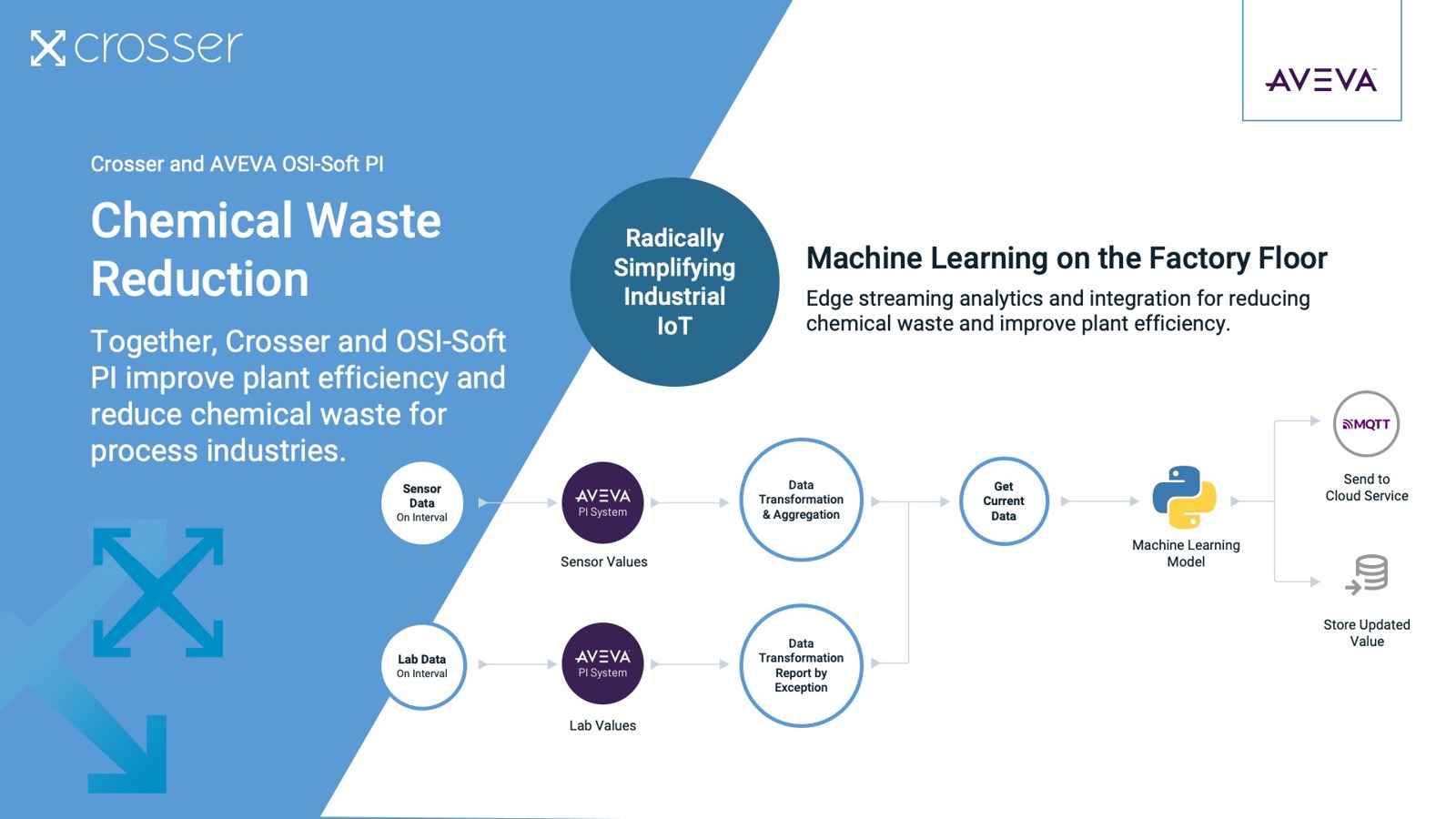 crosser

AVEVA

Crosser and AVEVA OSI-Soft PI

Chemical Waste Reduction

Together, Crosser and OSI-Soft PI improve plant efficiency and reduce chemical waste for process industries.

Radically Simplifying Industrial IoT

Machine Learning on the Factory Floor

Edge streaming analytics and integration for reducing chemical waste and improve plant efficiency.

Sensor Data On Interval

AVEVA PI System

Sensor Values

Data Transformation & Aggregation

Get Current Data

Machine Learning Model

MQTT

Send to Cloud Service

Store Updated Value

Lab Data On Interval

AVEVA PI System

Lab Values

Data Transformation Report by Exception